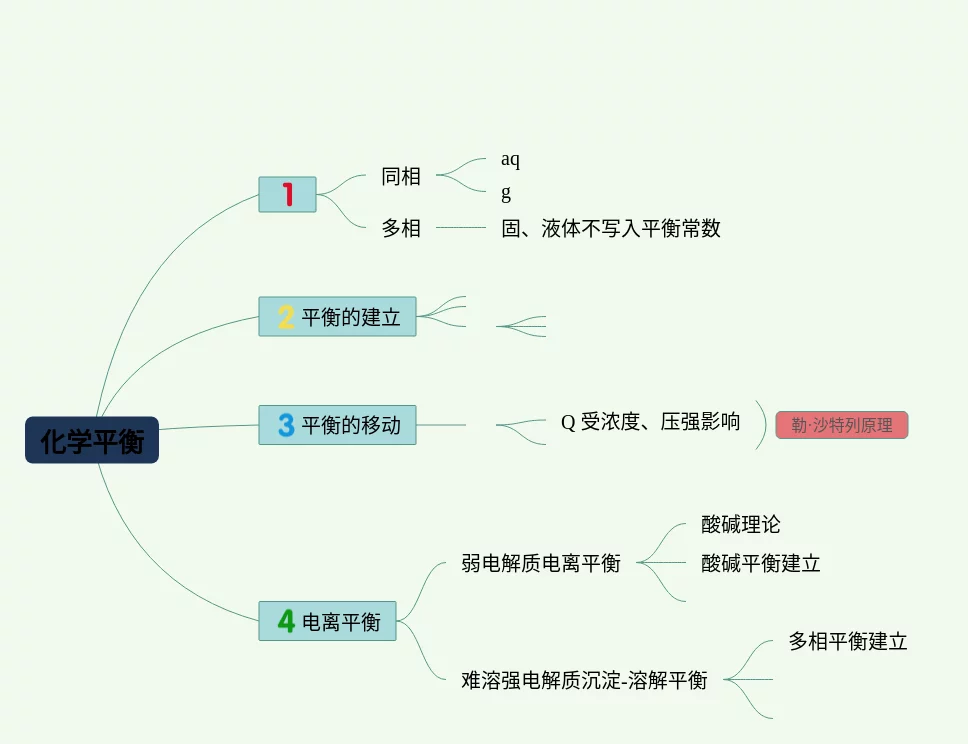 化学平衡

1
同相
aq
g
多相
固、液体不写入平衡常数

2 平衡的建立

3 平衡的移动
Q 受浓度、压强影响
勒·沙特列原理

4 电离平衡
弱电解质电离平衡
酸碱理论
酸碱平衡建立
难溶强电解质沉淀-溶解平衡
多相平衡建立